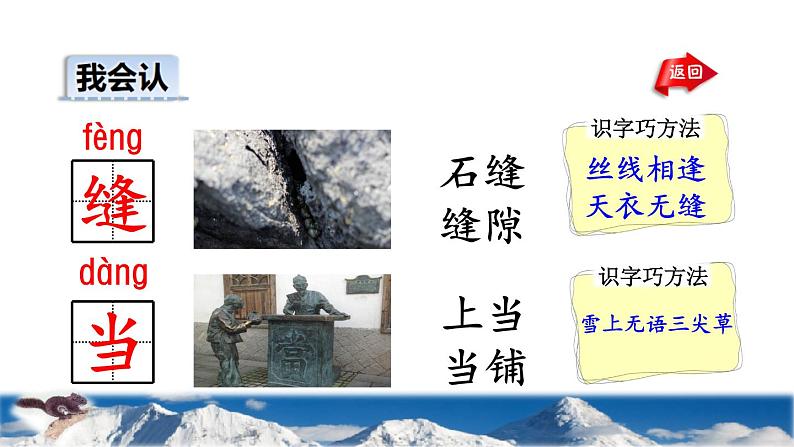 我会认

返回

fèng
缝

石缝
缝隙

识字巧方法
丝线相逢
天衣无缝

dàng
当

當

上当
当铺

识字巧方法
雪上无语三尖草